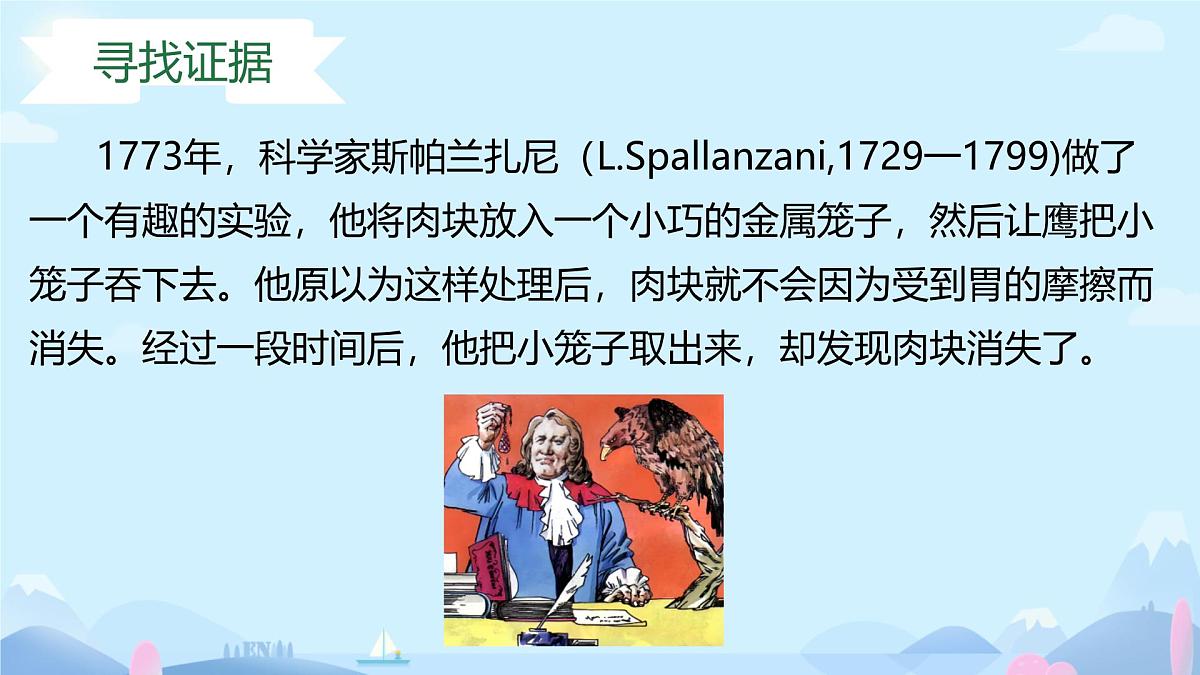 寻找证据

1773年，科学家斯帕兰扎尼（L.Spallanzani,1729—1799)做了一个有趣的实验，他将肉块放入一个小巧的金属笼子，然后让鹰把小笼子吞下去。他原以为这样处理后，肉块就不会因为受到胃的摩擦而消失。经过一段时间后，他把小笼子取出来，却发现肉块消失了。